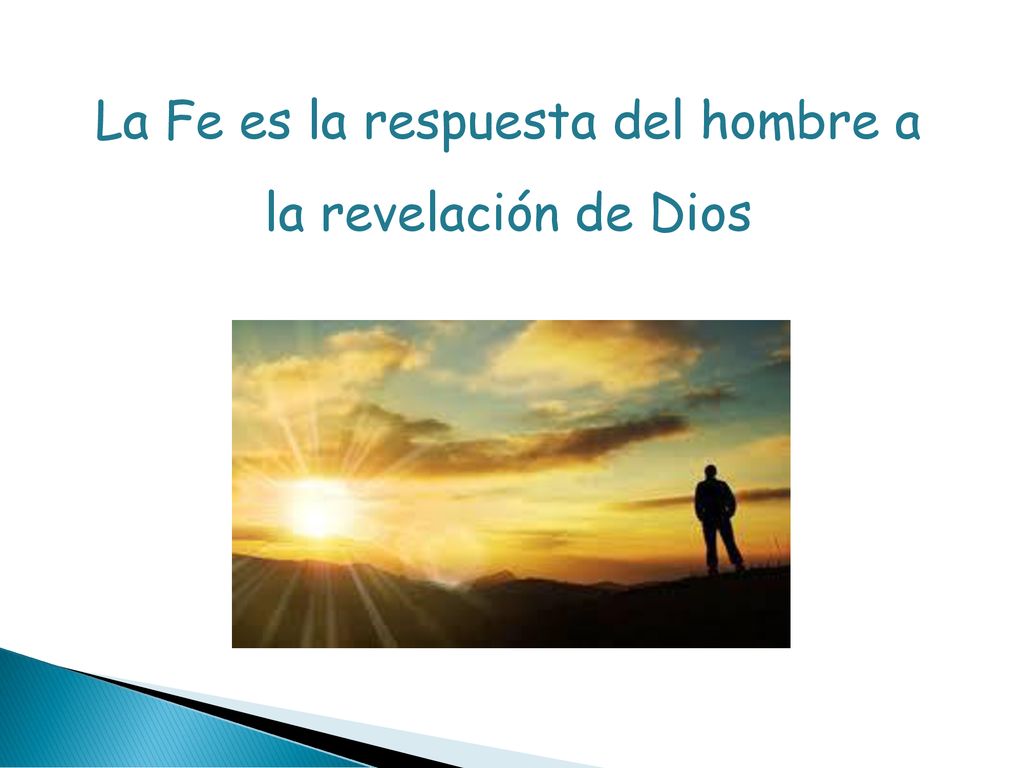 La Fe es la respuesta del hombre a la revelación de Dios